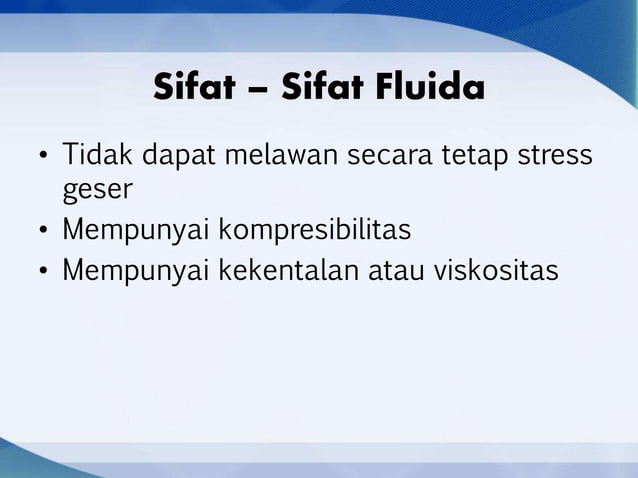 Sifat – Sifat Fluida

• Tidak dapat melawan secara tetap stress geser
• Mempunyai kompresibilitas
• Mempunyai kekentalan atau viskositas